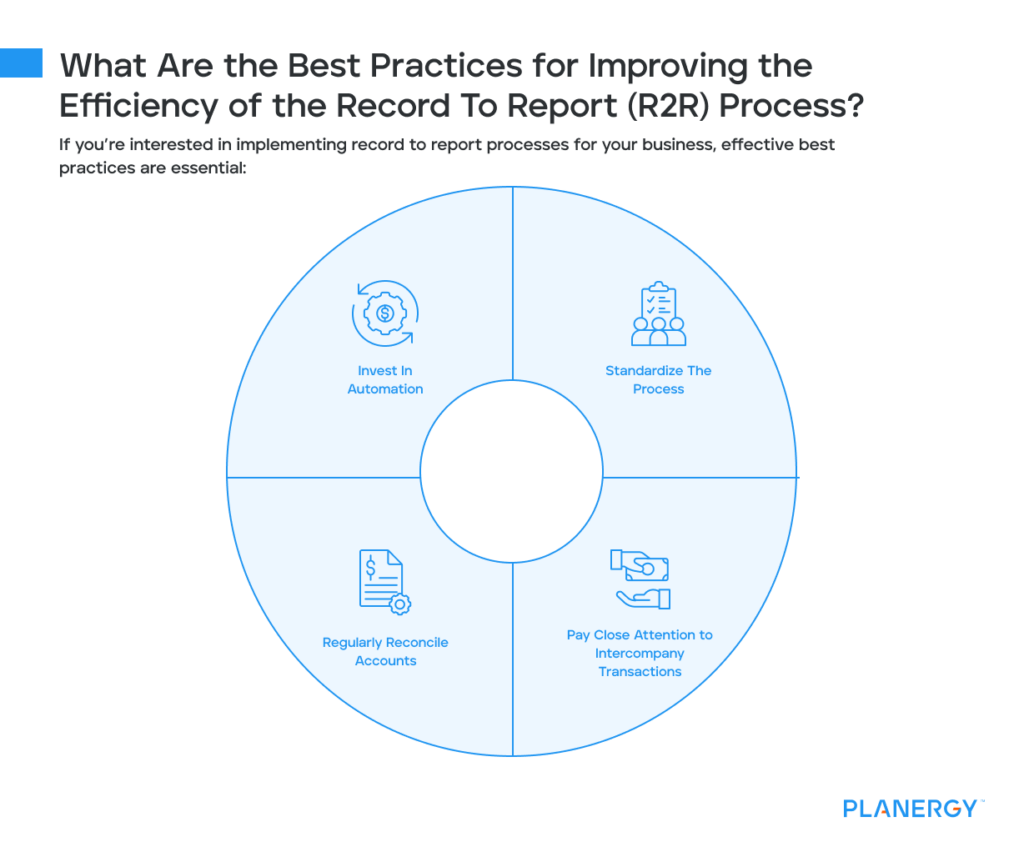 What Are the Best Practices for Improving the Efficiency of the Record To Report (R2R) Process?

If you're interested in implementing record to report processes for your business, effective best practices are essential:

Invest In Automation

Standardize The Process

Regularly Reconcile Accounts

Pay Close Attention to Intercompany Transactions

PLANERGY™